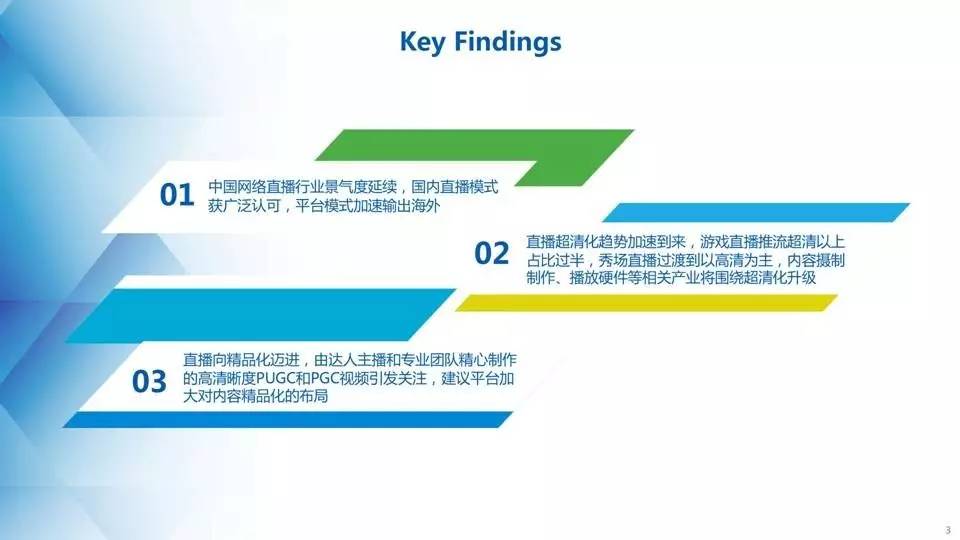 Key Findings

01 中国网络直播行业景气度延续，国内直播模式获广泛认可，平台模式加速输出海外

02 直播超清化趋势加速到来，游戏直播推流超清以上占比过半，秀场直播过渡到以高清为主，内容摄制制作、播放硬件等相关产业将围绕超清化升级

03 直播向精品化迈进，由达人主播和专业团队精心制作的高清晰度PUGC和PGC视频引发关注，建议平台加大对内容精品化的布局

3